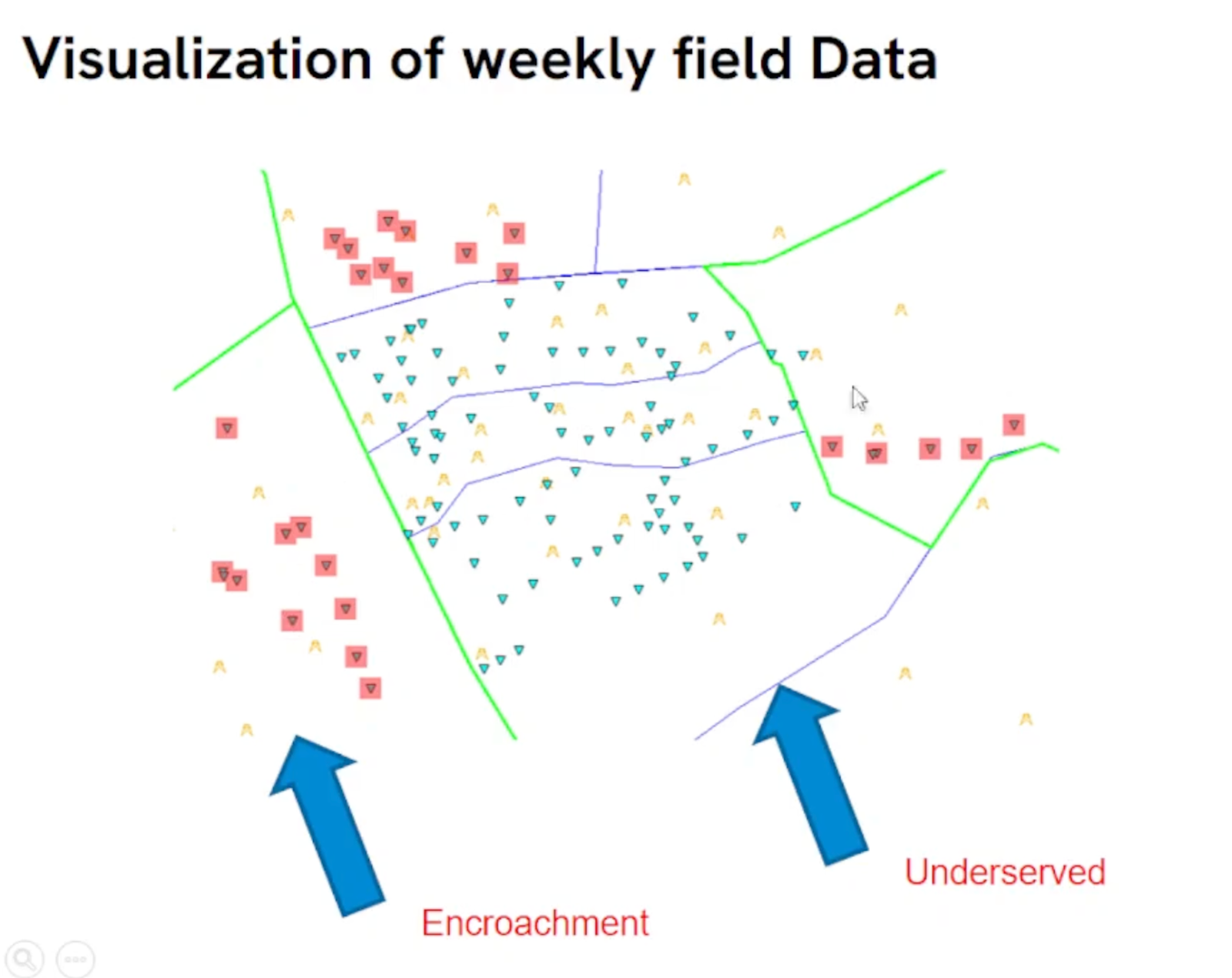 Visualization of weekly field Data

Underserved

Encroachment